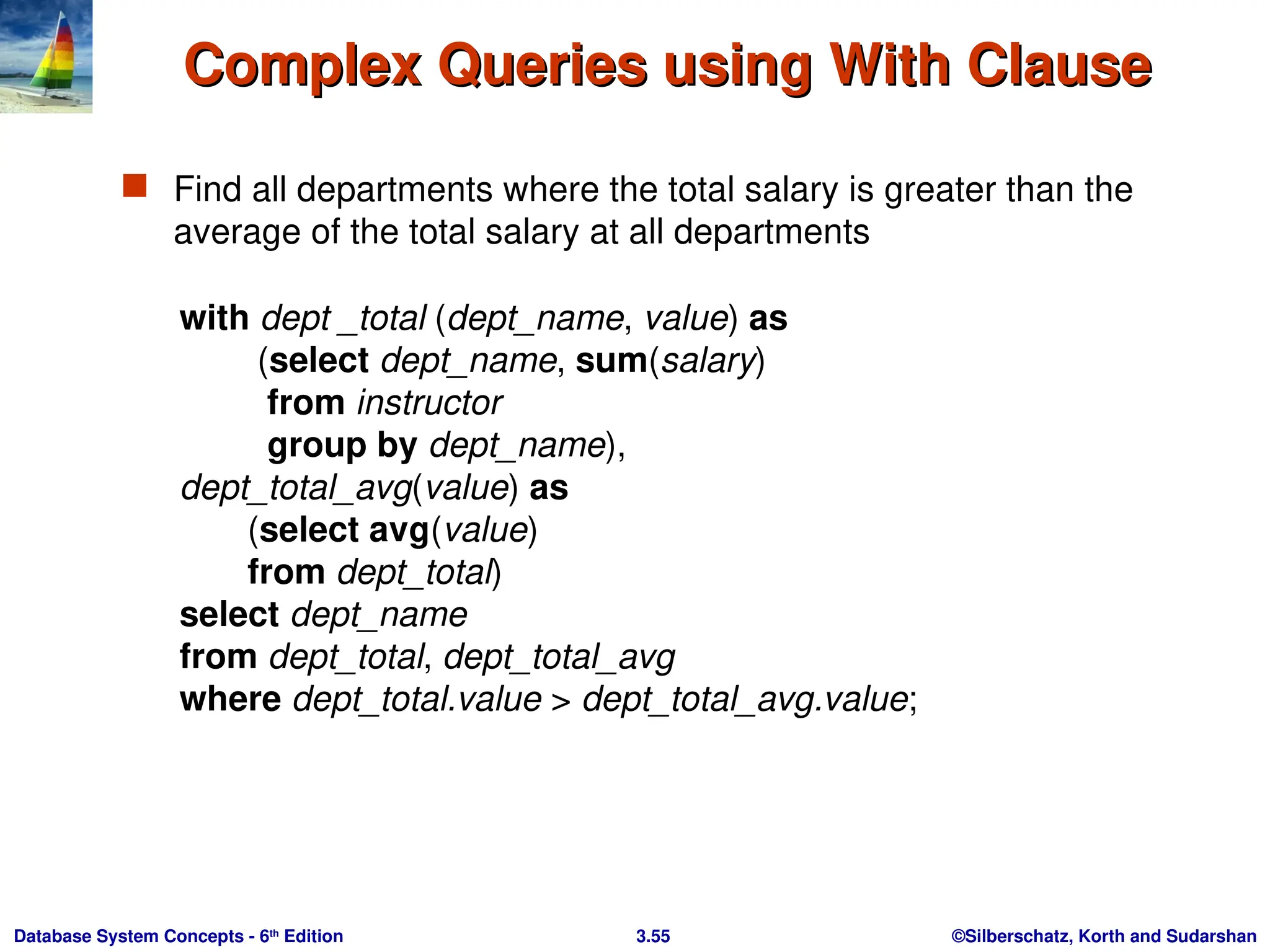 Complex Queries using With Clause

Find all departments where the total salary is greater than the average of the total salary at all departments

with dept _total (dept_name, value) as
(select dept_name, sum(salary)
from instructor
group by dept_name),
dept_total_avg(value) as
(select avg(value)
from dept_total)
select dept_name
from dept_total, dept_total_avg
where dept_total.value > dept_total_avg.value;

Database System Concepts - 6th Edition

3.55

©Silberschatz, Korth and Sudarshan